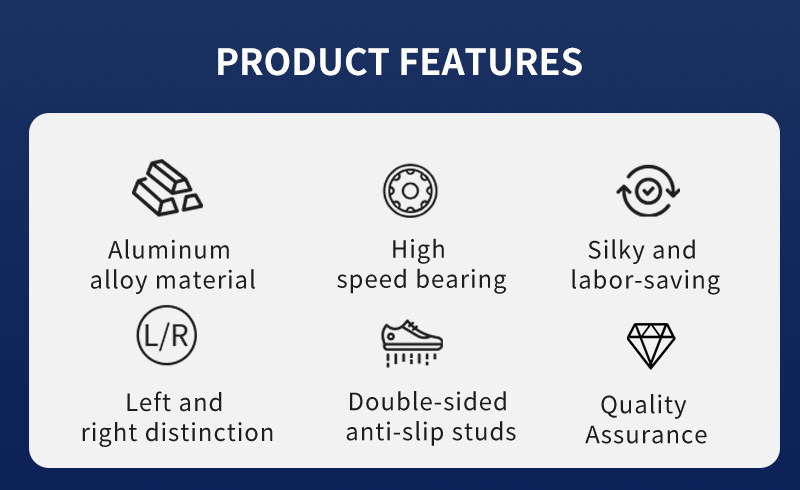 PRODUCT FEATURES

Aluminum alloy material

High speed bearing

Silky and labor-saving

L/R

Left and right distinction

Double-sided anti-slip studs

Quality Assurance